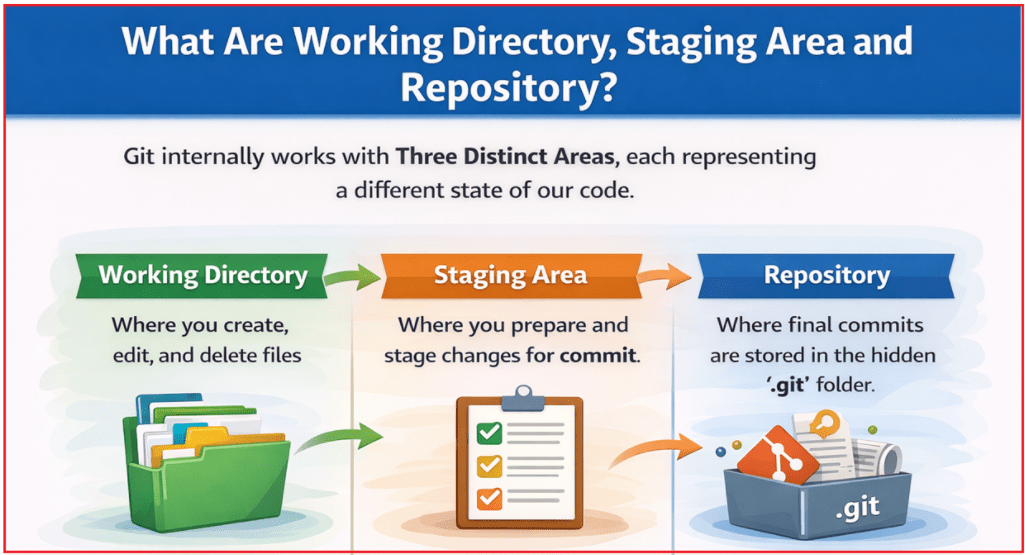 What Are Working Directory, Staging Area and Repository?

Git internally works with Three Distinct Areas, each representing a different state of our code.

Working Directory

Where you create, edit, and delete files

Staging Area

Where you prepare and stage changes for commit.

Repository

Where final commits are stored in the hidden '.git' folder.

.git